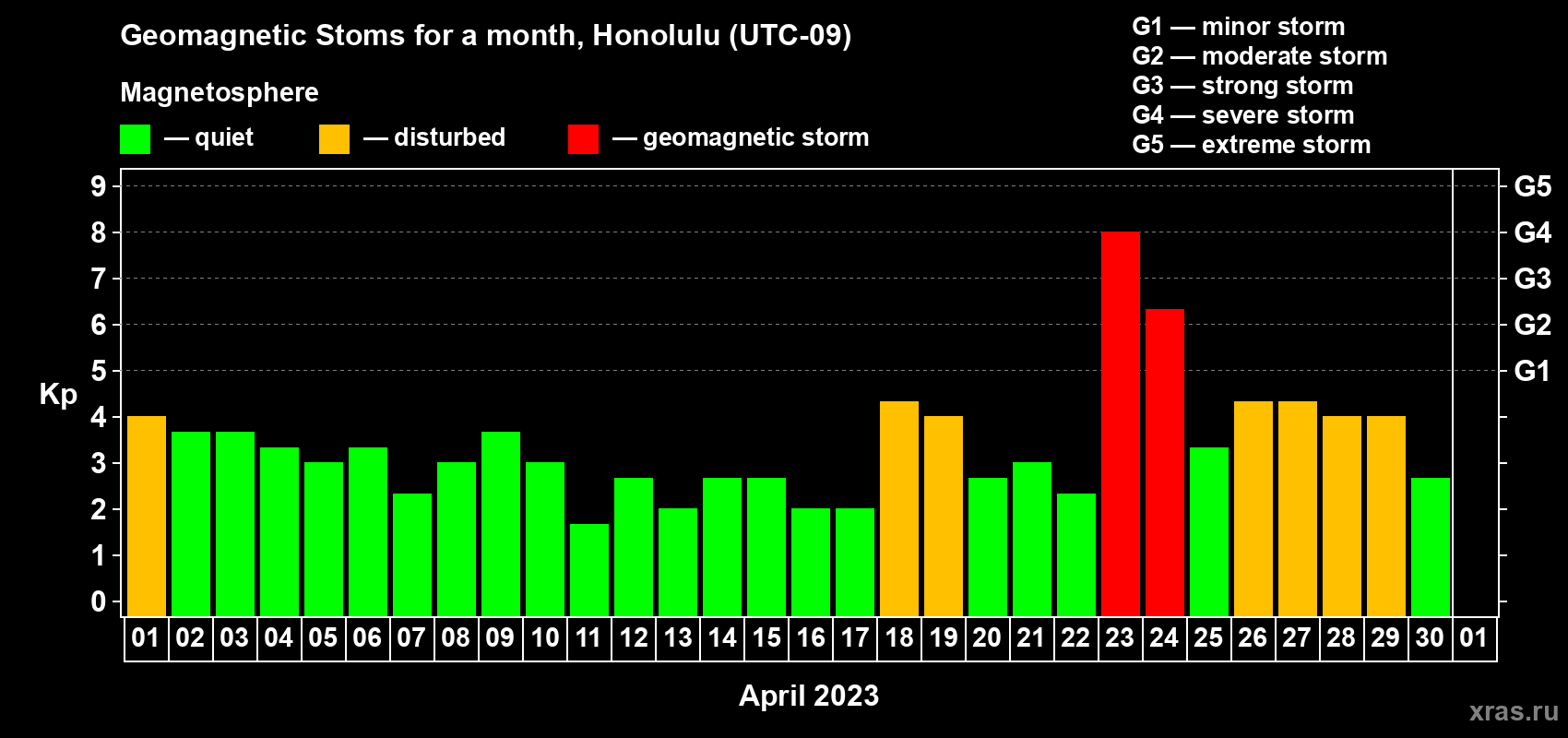 Geomagnetic Stoms for a month, Honolulu (UTC-09)

Magnetosphere

— quiet — disturbed — geomagnetic storm

G1 — minor storm
G2 — moderate storm
G3 — strong storm
G4 — severe storm
G5 — extreme storm

Kp

9
8
7
6
5
4
3
2
1
0

G5
G4
G3
G2
G1

01 02 03 04 05 06 07 08 09 10 11 12 13 14 15 16 17 18 19 20 21 22 23 24 25 26 27 28 29 30 01

April 2023

xras.ru